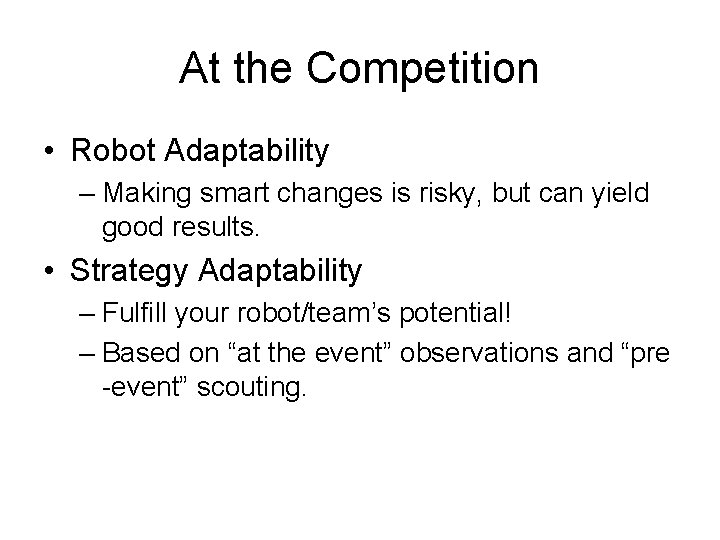 At the Competition

• Robot Adaptability
– Making smart changes is risky, but can yield good results.

• Strategy Adaptability
– Fulfill your robot/team’s potential!
– Based on “at the event” observations and “pre-event” scouting.